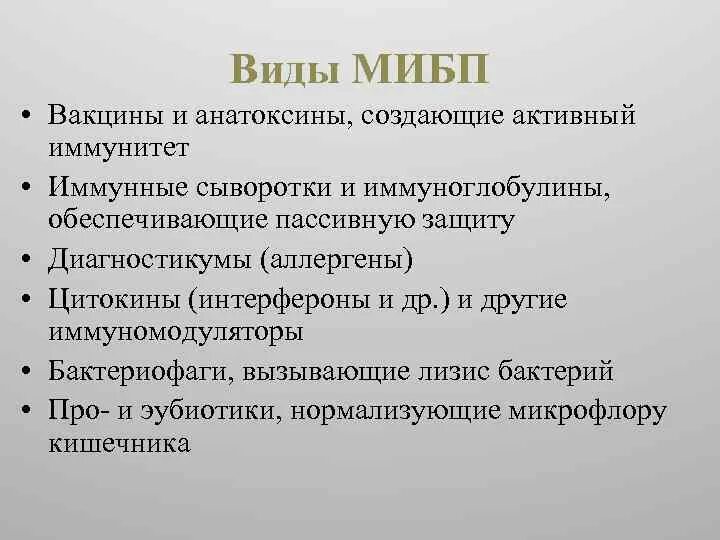 Виды МИБП

• Вакцины и анатоксины, создающие активный иммунитет
• Иммунные сыворотки и иммуноглобулины, обеспечивающие пассивную защиту
• Диагностикумы (аллергены)
• Цитокины (интерфероны и др.) и другие иммуномодуляторы
• Бактериофаги, вызывающие лизис бактерий
• Про- и эубиотики, нормализующие микрофлору кишечника